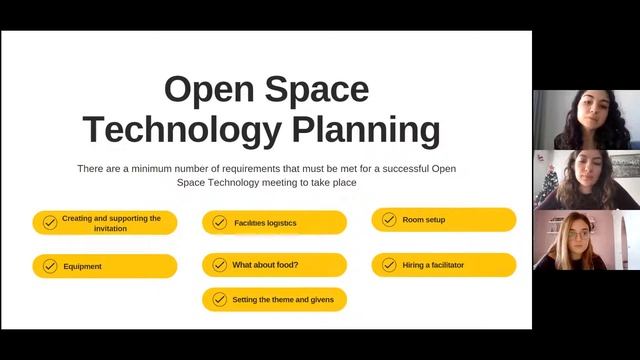 Open Space Technology Planning

There are a minimum number of requirements that must be met for a successful Open Space Technology meeting to take place

Creating and supporting the invitation

Facilities logistics

Room setup

Equipment

What about food?

Hiring a facilitator

Setting the theme and givens